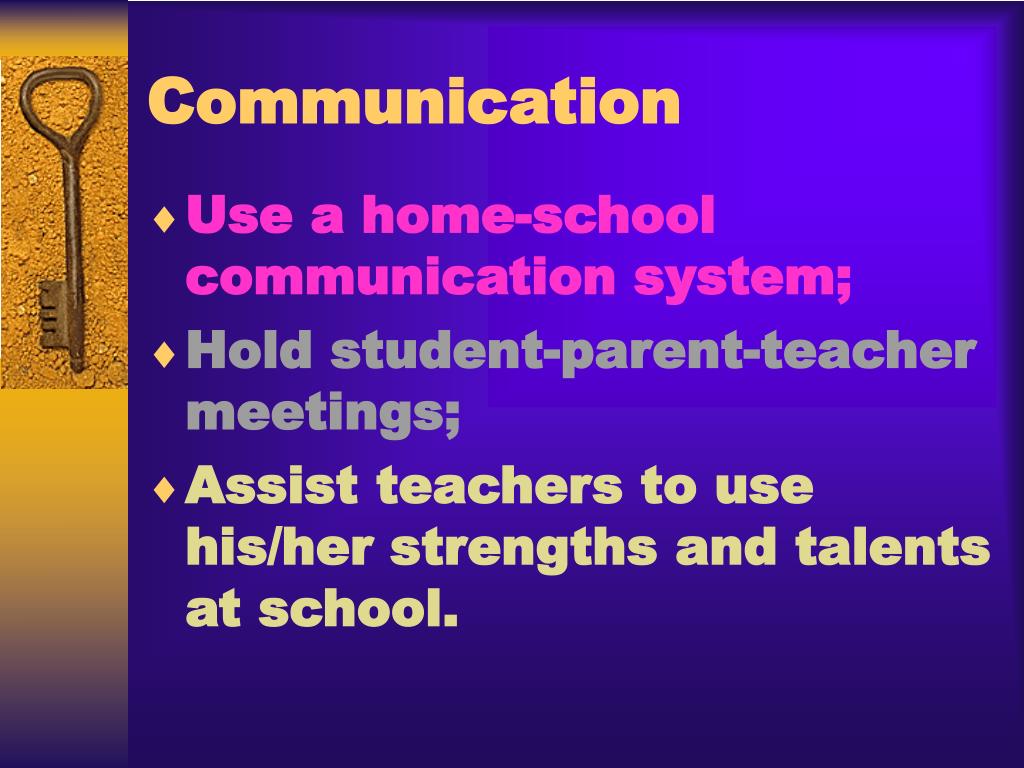 Communication

♦ Use a home-school communication system;

♦ Hold student-parent-teacher meetings;

♦ Assist teachers to use his/her strengths and talents at school.